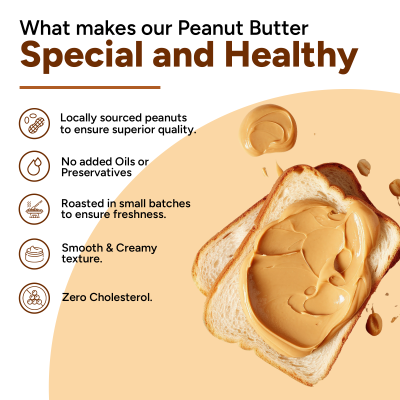 What makes our Peanut Butter
Special and Healthy

Locally sourced peanuts to ensure superior quality.

No added Oils or Preservatives

Roasted in small batches to ensure freshness.

Smooth & Creamy texture.

Zero Cholesterol.